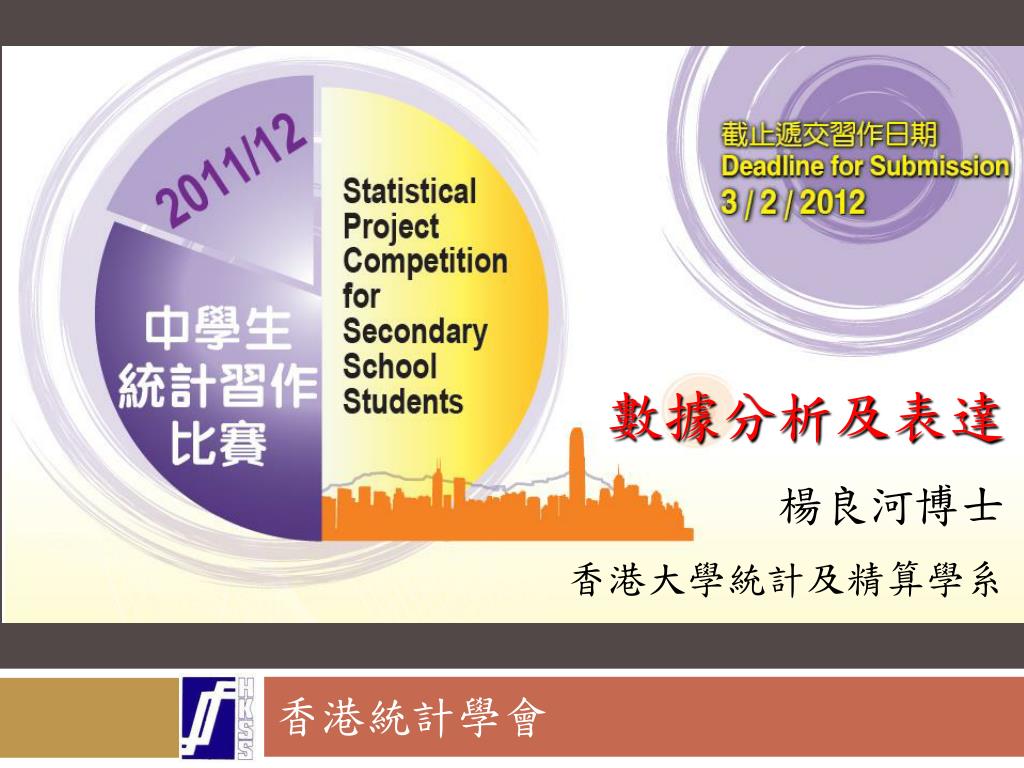 2011/12

中學生
統計習作
比賽

Statistical Project Competition for Secondary School Students

截止遞交習作日期
Deadline for Submission
3 / 2 / 2012

數據分析及表達

楊良河博士

香港大學統計及精算學系

HKSS

香港統計學會